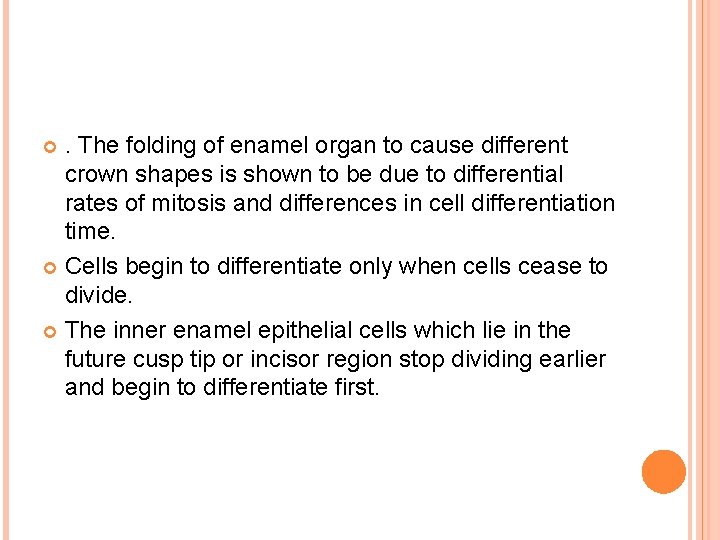 . The folding of enamel organ to cause different crown shapes is shown to be due to differential rates of mitosis and differences in cell differentiation time.

Cells begin to differentiate only when cells cease to divide.

The inner enamel epithelial cells which lie in the future cusp tip or incisor region stop dividing earlier and begin to differentiate first.